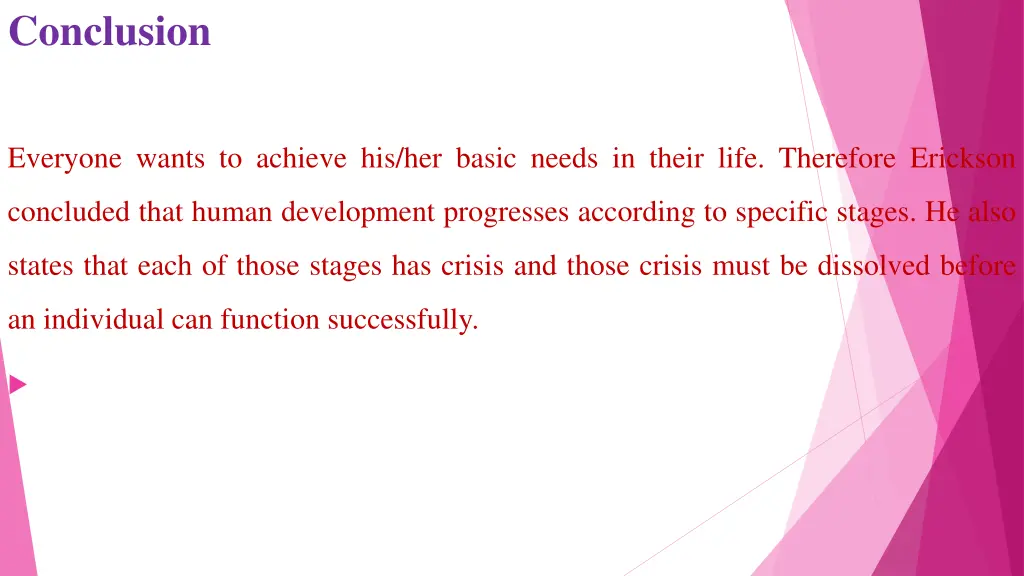 Conclusion

Everyone wants to achieve his/her basic needs in their life. Therefore Erickson concluded that human development progresses according to specific stages. He also states that each of those stages has crisis and those crisis must be dissolved before an individual can function successfully.